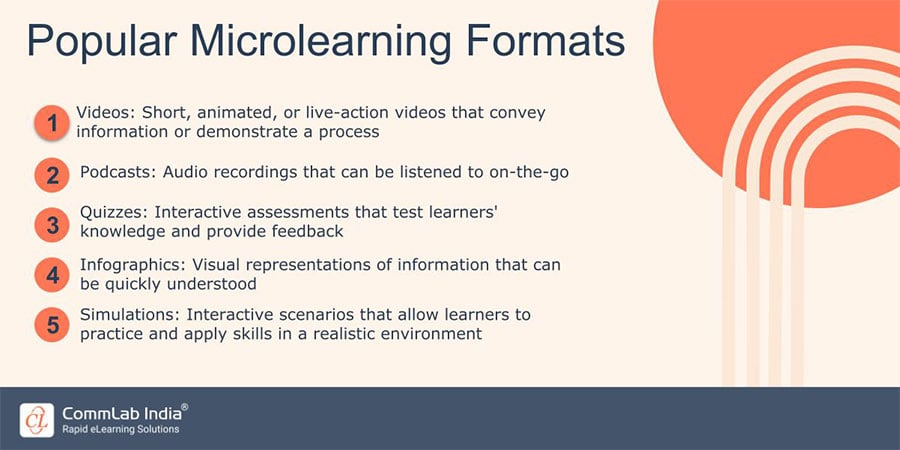 Popular Microlearning Formats

1 Videos: Short, animated, or live-action videos that convey information or demonstrate a process

2 Podcasts: Audio recordings that can be listened to on-the-go

3 Quizzes: Interactive assessments that test learners' knowledge and provide feedback

4 Infographics: Visual representations of information that can be quickly understood

5 Simulations: Interactive scenarios that allow learners to practice and apply skills in a realistic environment

CL CommLab India®
Rapid eLearning Solutions